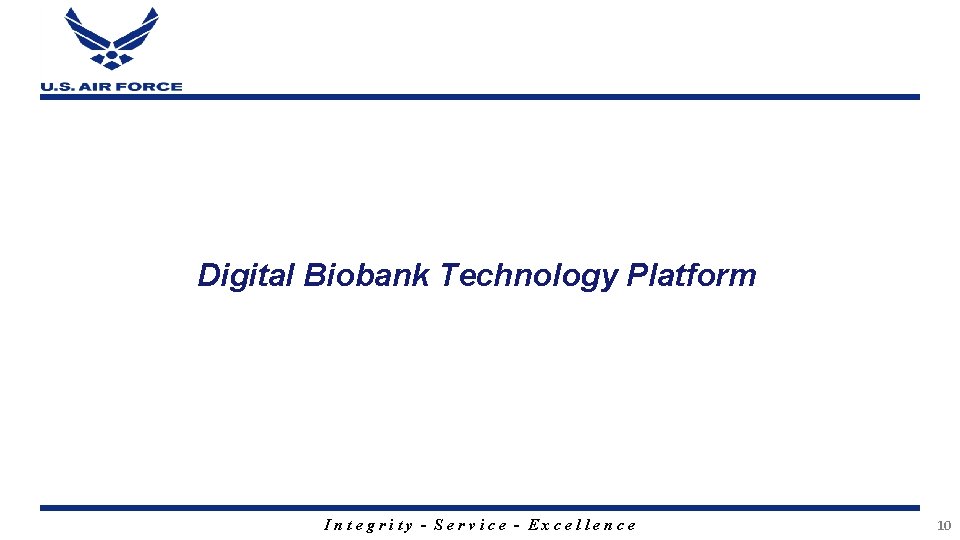 U.S. AIR FORCE

Digital Biobank Technology Platform

Integrity - Service - Excellence

10